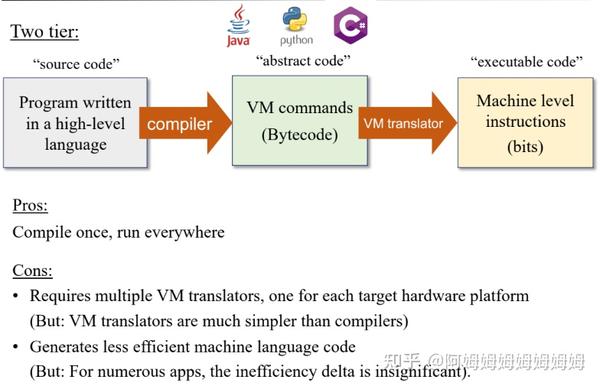 Two tier:

Java python C#

"source code"

Program written in a high-level language

compiler

"abstract code"

VM commands (Bytecode)

VM translator

"executable code"

Machine level instructions (bits)

Pros:

Compile once, run everywhere

Cons:

• Requires multiple VM translators, one for each target hardware platform (But: VM translators are much simpler than compilers)

• Generates less efficient machine language code (But: For numerous apps, the inefficiency delta is insignificant).

知乎 @阿姆姆姆姆姆姆姆